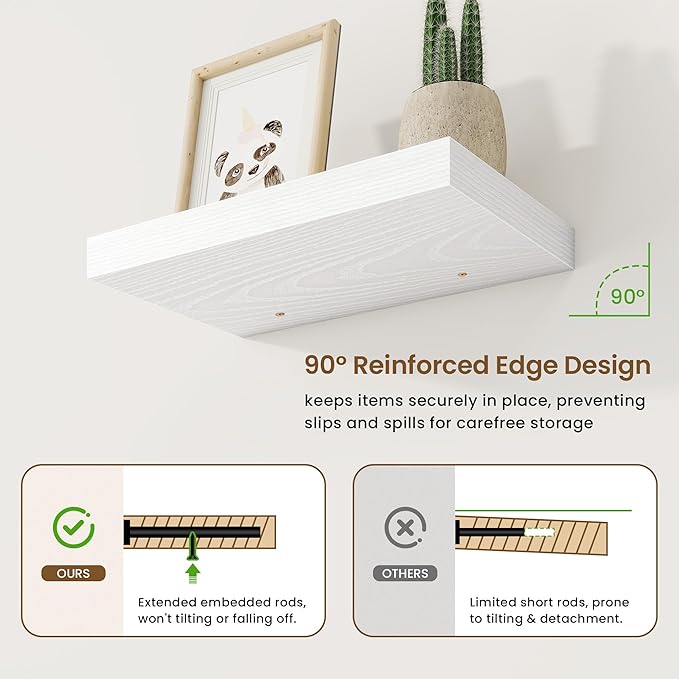 90°

90° Reinforced Edge Design

keeps items securely in place, preventing slips and spills for carefree storage

OURS

Extended embedded rods, won't tilting or falling off.

OTHERS

Limited short rods, prone to tilting & detachment.